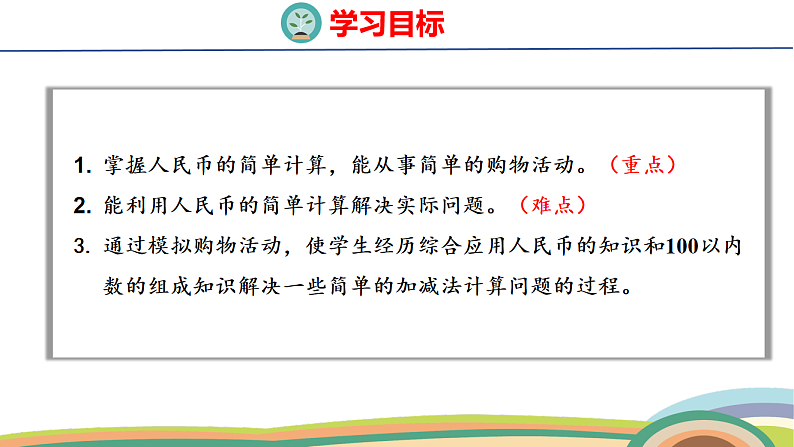 学习目标

1. 掌握人民币的简单计算，能从事简单的购物活动。（重点）

2. 能利用人民币的简单计算解决实际问题。（难点）

3. 通过模拟购物活动，使学生经历综合应用人民币的知识和100以内数的组成知识解决一些简单的加减法计算问题的过程。